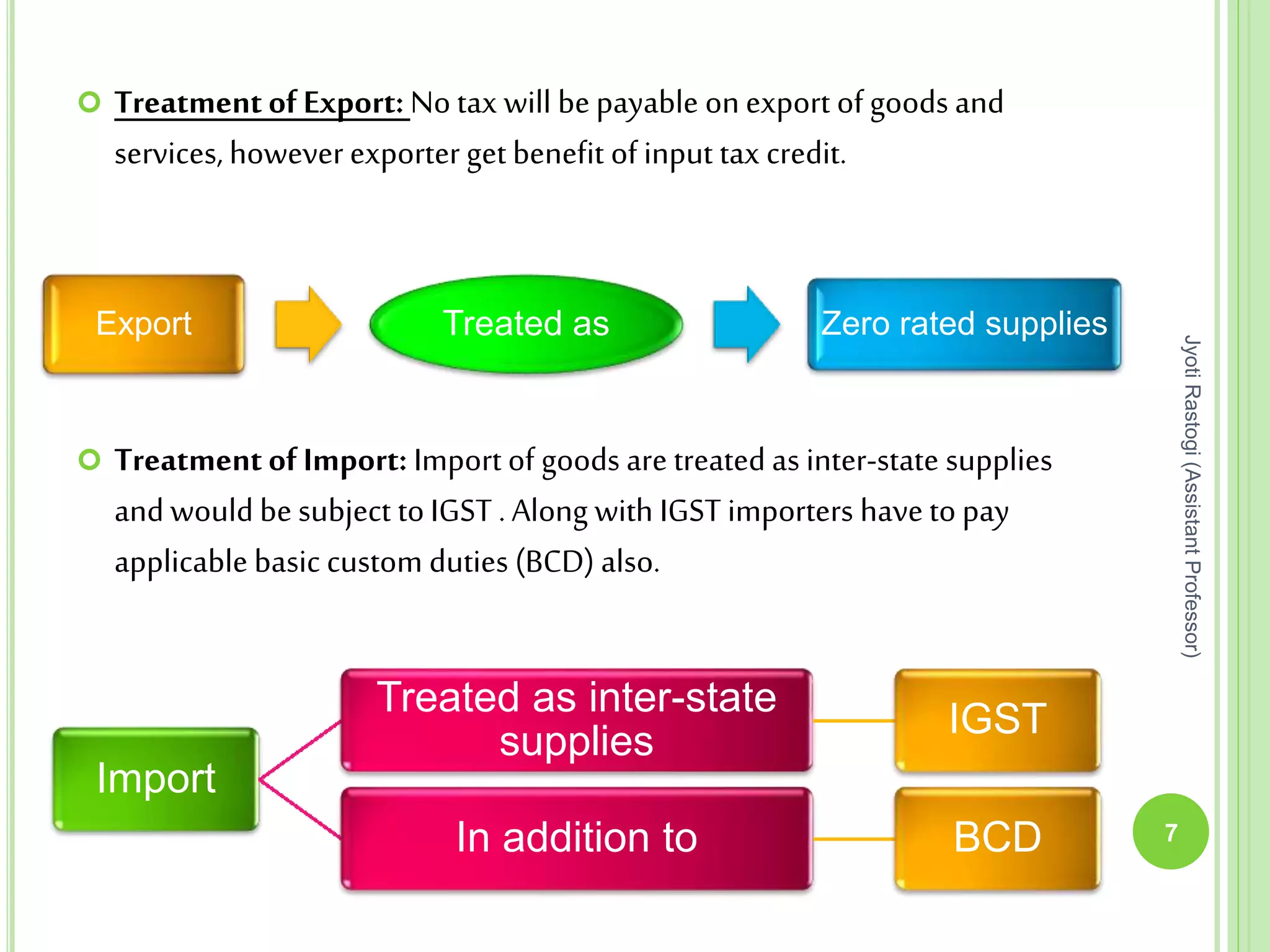 Treatment of Export: No tax will be payable on export of goods and services, however exporter get benefit of input tax credit.

Export

Treated as

Zero rated supplies

Treatment of Import: Import of goods are treated as inter-state supplies and would be subject to IGST . Along with IGST importers have to pay applicable basic custom duties (BCD) also.

Import

Treated as inter-state supplies

IGST

In addition to

BCD

Jyoti Rastogi (Assistant Professor)

7